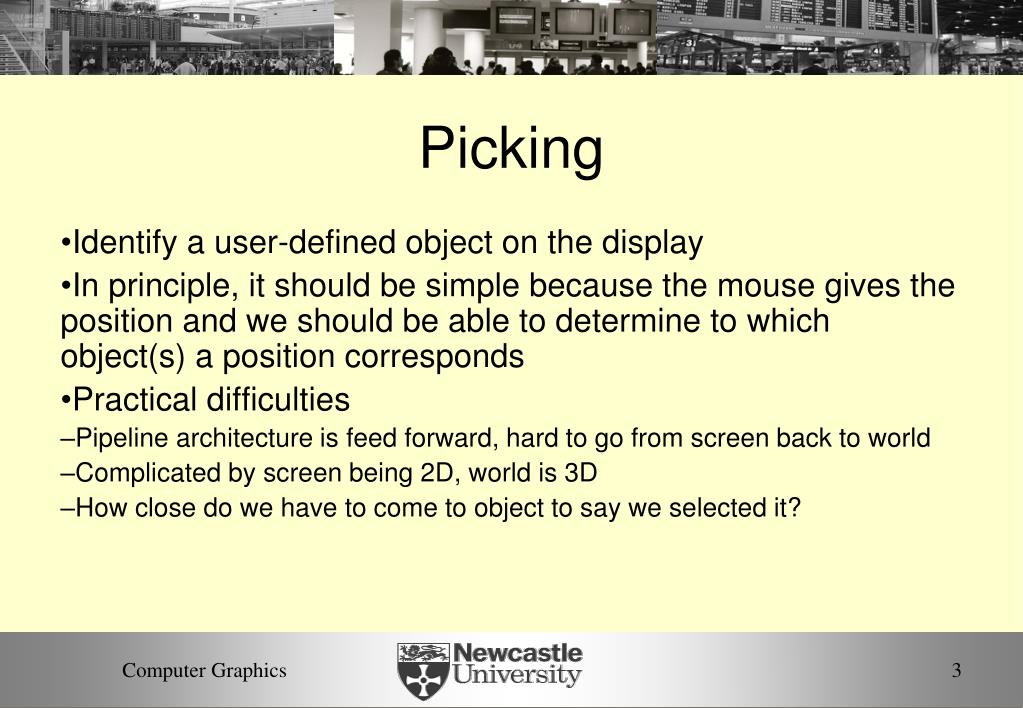 Picking

•Identify a user-defined object on the display

•In principle, it should be simple because the mouse gives the position and we should be able to determine to which object(s) a position corresponds

•Practical difficulties

–Pipeline architecture is feed forward, hard to go from screen back to world

–Complicated by screen being 2D, world is 3D

–How close do we have to come to object to say we selected it?

Computer Graphics

Newcastle University

3